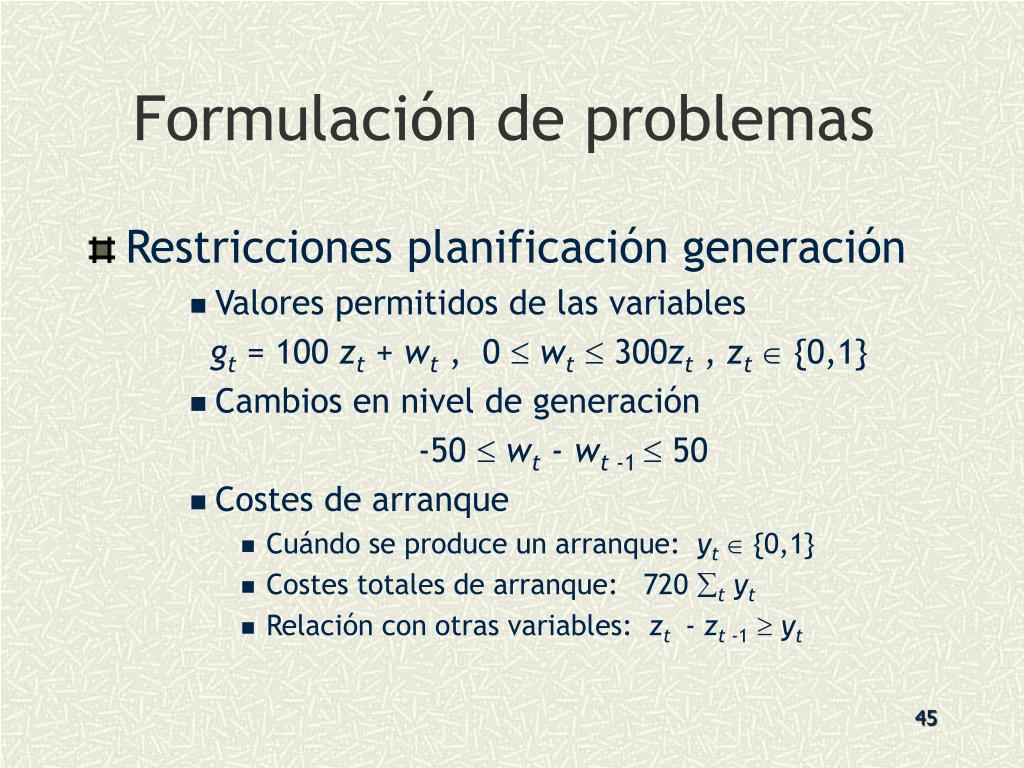 Formulación de problemas

Restricciones planificación generación

Valores permitidos de las variables

$g_t = 100\, z_t + w_t$ , $0 \leq w_t \leq 300 z_t$ , $z_t \in \{0,1\}$

Cambios en nivel de generación

$-50 \leq w_t - w_{t-1} \leq 50$

Costes de arranque

Cuándo se produce un arranque: $y_t \in \{0,1\}$

Costes totales de arranque: $720 \sum_t y_t$

Relación con otras variables: $z_t - z_{t-1} \geq y_t$

45